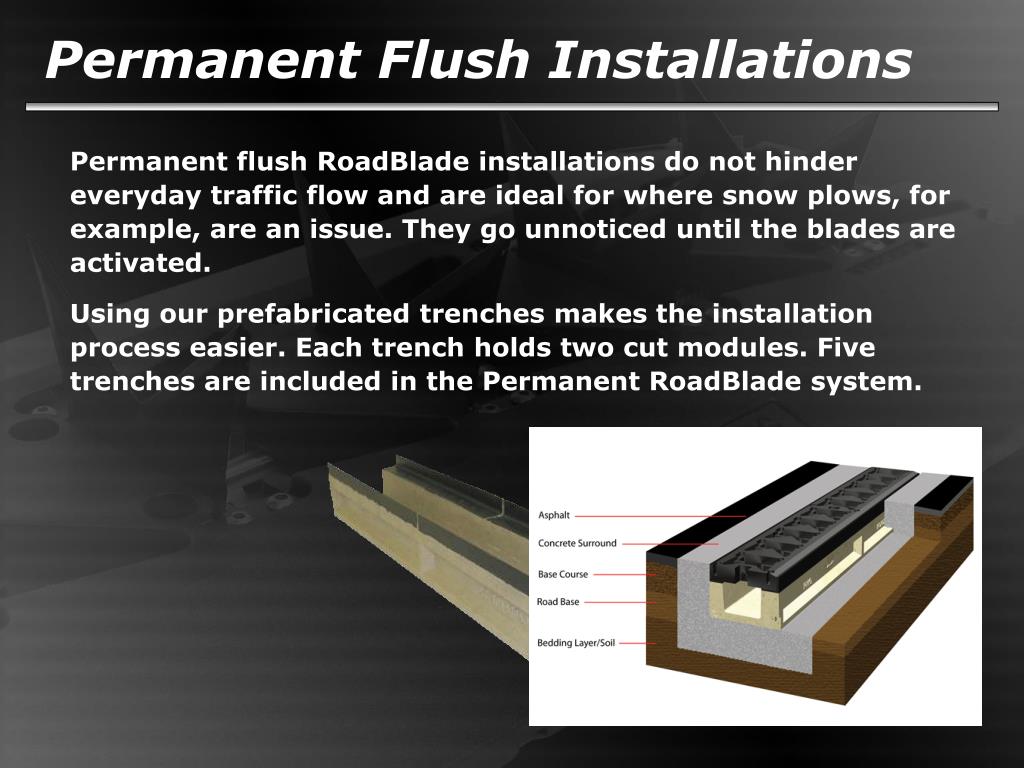 Permanent Flush Installations

Permanent flush RoadBlade installations do not hinder everyday traffic flow and are ideal for where snow plows, for example, are an issue. They go unnoticed until the blades are activated.

Using our prefabricated trenches makes the installation process easier. Each trench holds two cut modules. Five trenches are included in the Permanent RoadBlade system.

Asphalt
Concrete Surround
Base Course
Road Base
Bedding Layer/Soil